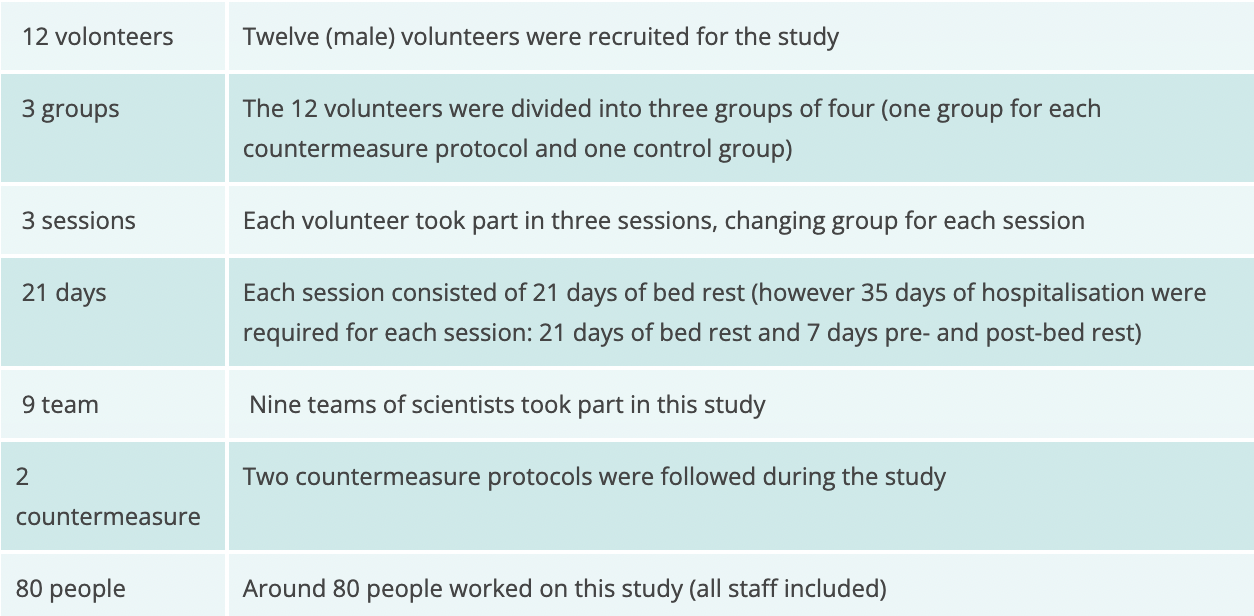 | 12 volonteers | Twelve (male) volunteers were recruited for the study |
|---|---|
| 3 groups | The 12 volunteers were divided into three groups of four (one group for each countermeasure protocol and one control group) |
| 3 sessions | Each volunteer took part in three sessions, changing group for each session |
| 21 days | Each session consisted of 21 days of bed rest (however 35 days of hospitalisation were required for each session: 21 days of bed rest and 7 days pre- and post-bed rest) |
| 9 team | Nine teams of scientists took part in this study |
| 2 countermeasure | Two countermeasure protocols were followed during the study |
| 80 people | Around 80 people worked on this study (all staff included) |